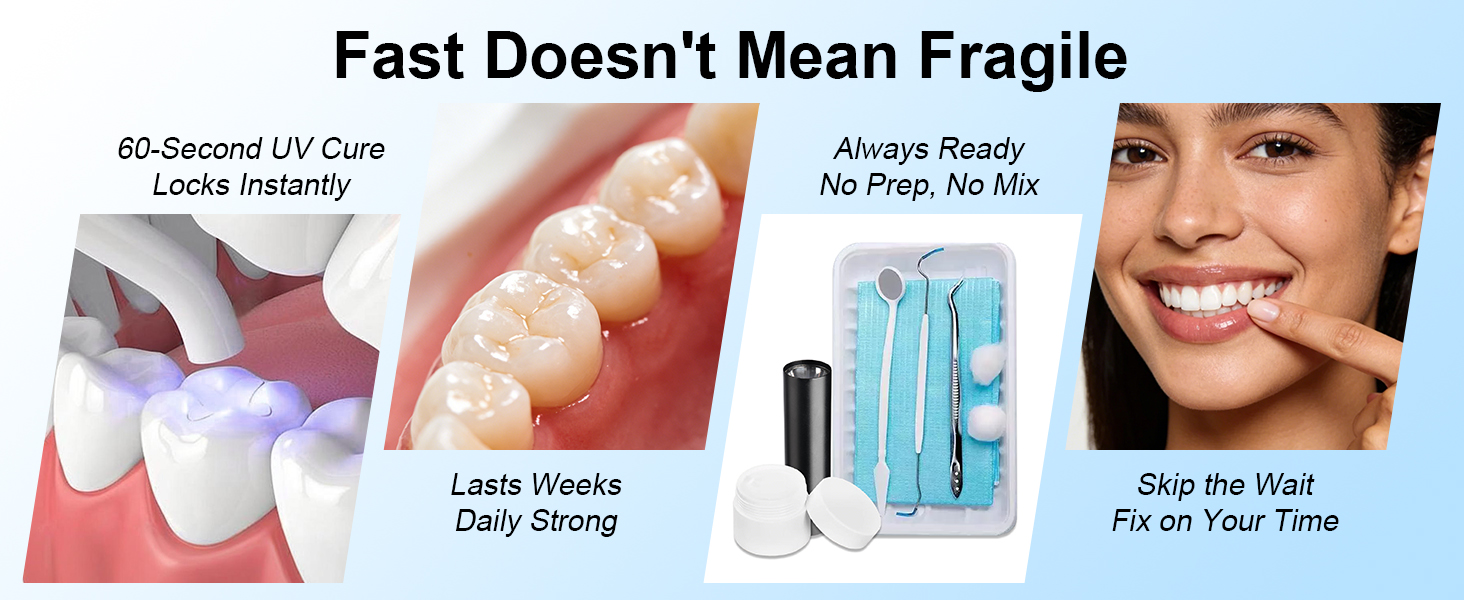 Fast Doesn't Mean Fragile

60-Second UV Cure
Locks Instantly

Lasts Weeks
Daily Strong

Always Ready
No Prep, No Mix

Skip the Wait
Fix on Your Time